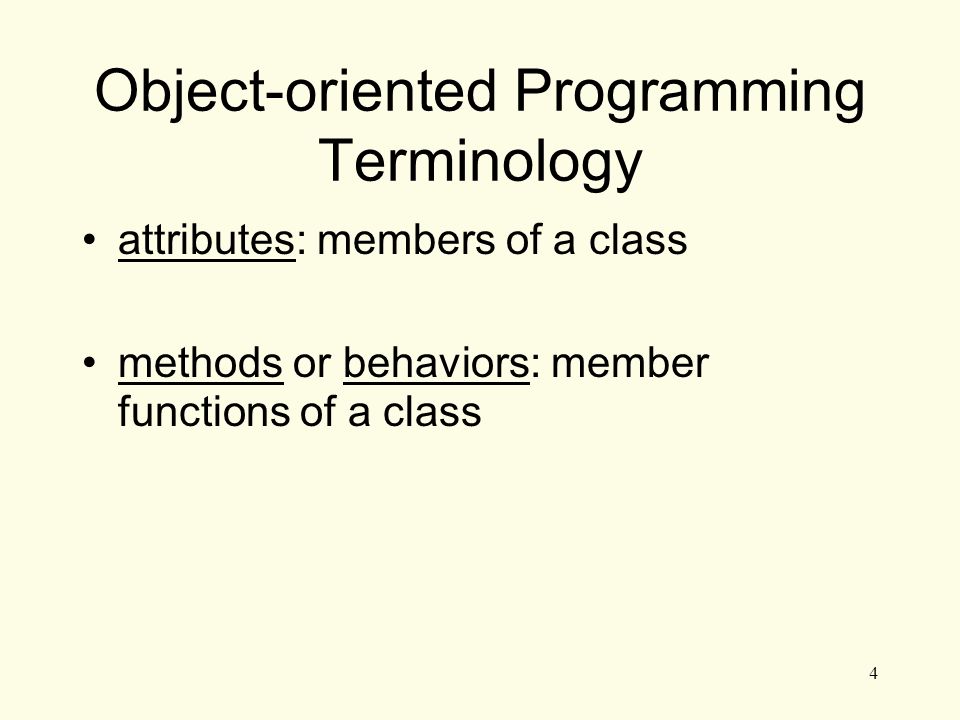 Object-oriented Programming Terminology

• attributes: members of a class

• methods or behaviors: member functions of a class

4